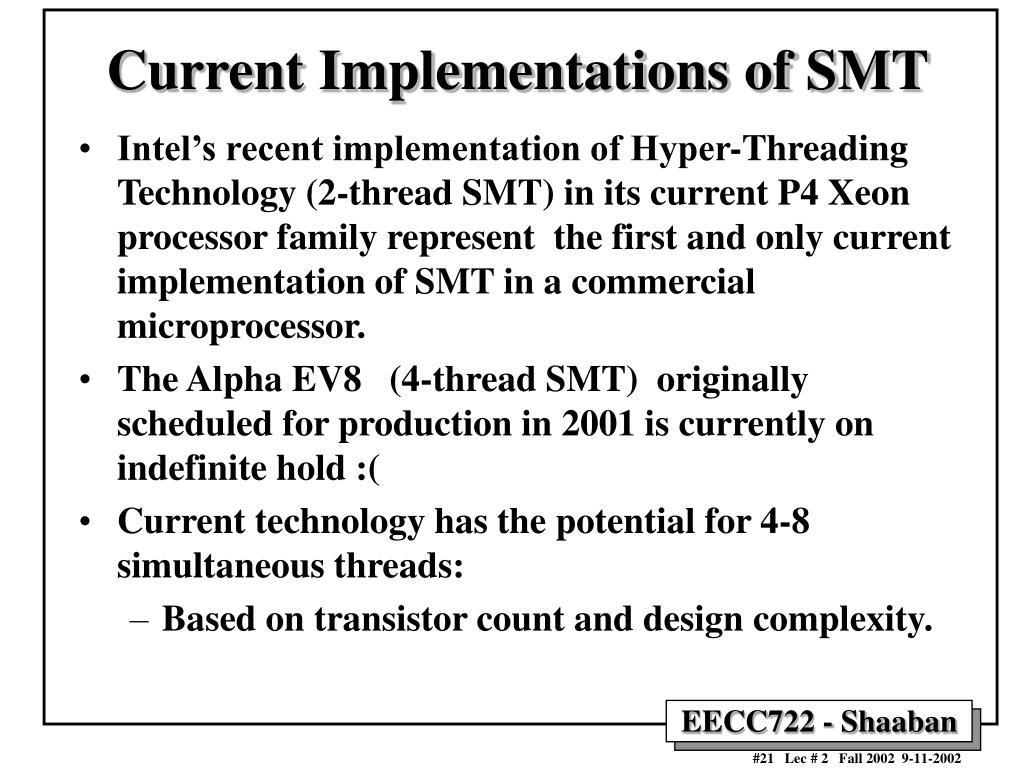 Current Implementations of SMT

• Intel's recent implementation of Hyper-Threading Technology (2-thread SMT) in its current P4 Xeon processor family represent the first and only current implementation of SMT in a commercial microprocessor.

• The Alpha EV8 (4-thread SMT) originally scheduled for production in 2001 is currently on indefinite hold :(

• Current technology has the potential for 4-8 simultaneous threads:

– Based on transistor count and design complexity.

EECC722 - Shaaban

#21 Lec # 2 Fall 2002 9-11-2002